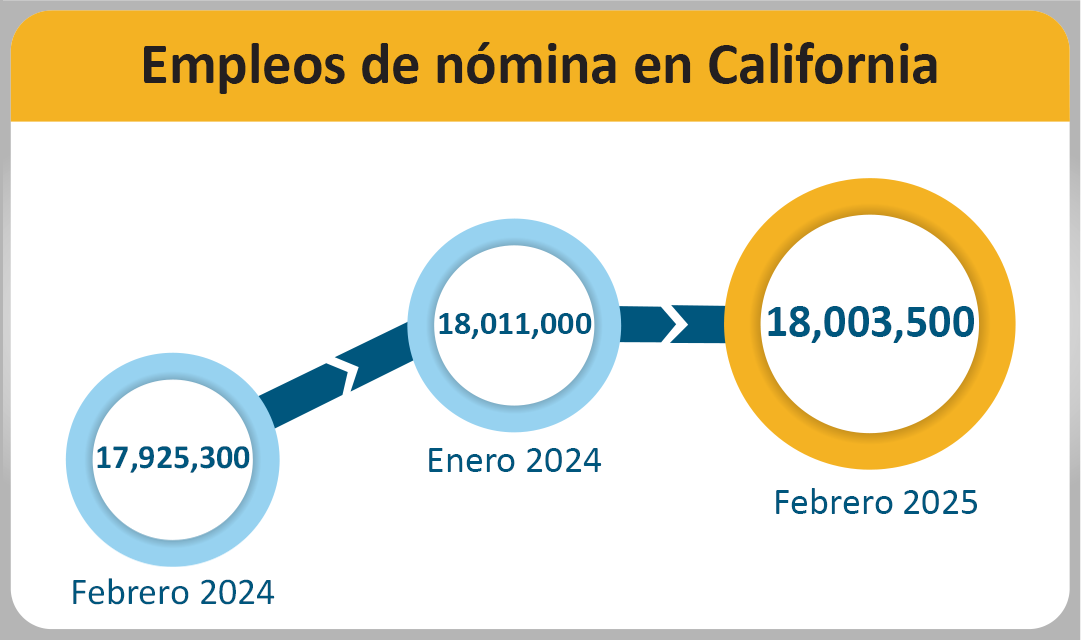 Empleos de nómina en California

17,925,300

Febrero 2024

18,011,000

Enero 2024

18,003,500

Febrero 2025